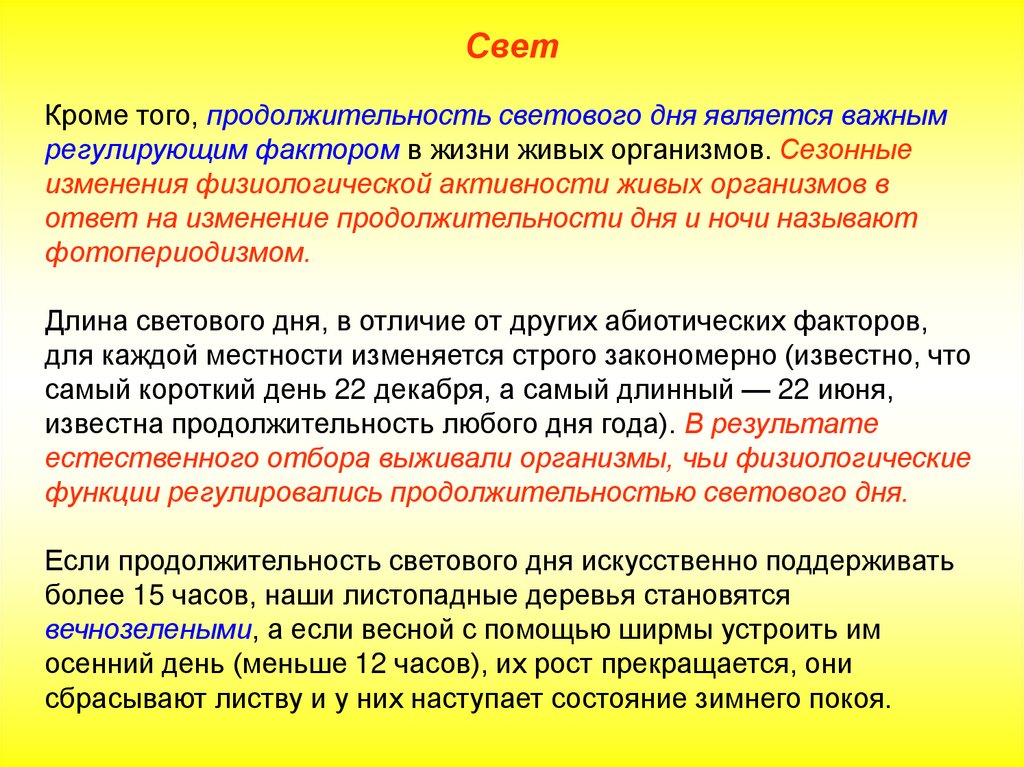 Свет

Кроме того, продолжительность светового дня является важным регулирующим фактором в жизни живых организмов. Сезонные изменения физиологической активности живых организмов в ответ на изменение продолжительности дня и ночи называют фотопериодизмом.

Длина светового дня, в отличие от других абиотических факторов, для каждой местности изменяется строго закономерно (известно, что самый короткий день 22 декабря, а самый длинный — 22 июня, известна продолжительность любого дня года). В результате естественного отбора выживали организмы, чьи физиологические функции регулировались продолжительностью светового дня.

Если продолжительность светового дня искусственно поддерживать более 15 часов, наши листопадные деревья становятся вечнозелеными, а если весной с помощью ширмы устроить им осенний день (меньше 12 часов), их рост прекращается, они сбрасывают листву и у них наступает состояние зимнего покоя.